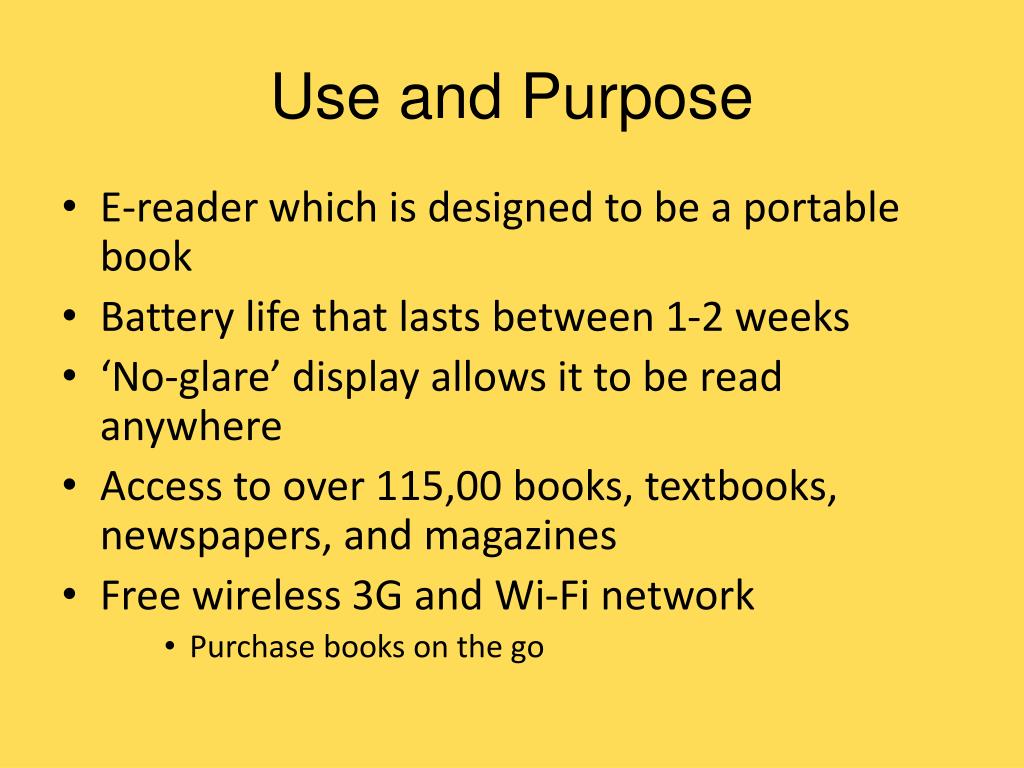 Use and Purpose

• E-reader which is designed to be a portable book
• Battery life that lasts between 1-2 weeks
• ‘No-glare’ display allows it to be read anywhere
• Access to over 115,00 books, textbooks, newspapers, and magazines
• Free wireless 3G and Wi-Fi network
  • Purchase books on the go